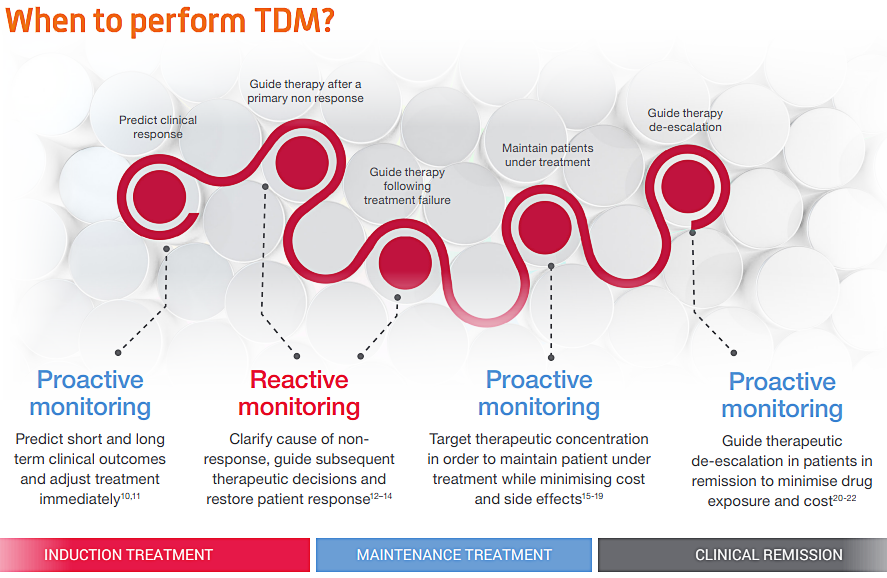 When to perform TDM?

Predict clinical response

Guide therapy after a primary non response

Guide therapy following treatment failure

Maintain patients under treatment

Guide therapy de-escalation

Proactive monitoring

Predict short and long term clinical outcomes and adjust treatment immediately$^{10,11}$

Reactive monitoring

Clarify cause of non-response, guide subsequent therapeutic decisions and restore patient response$^{12-14}$

Proactive monitoring

Target therapeutic concentration in order to maintain patient under treatment while minimising cost and side effects$^{15-19}$

Proactive monitoring

Guide therapeutic de-escalation in patients in remission to minimise drug exposure and cost$^{20-22}$

INDUCTION TREATMENT

MAINTENANCE TREATMENT

CLINICAL REMISSION